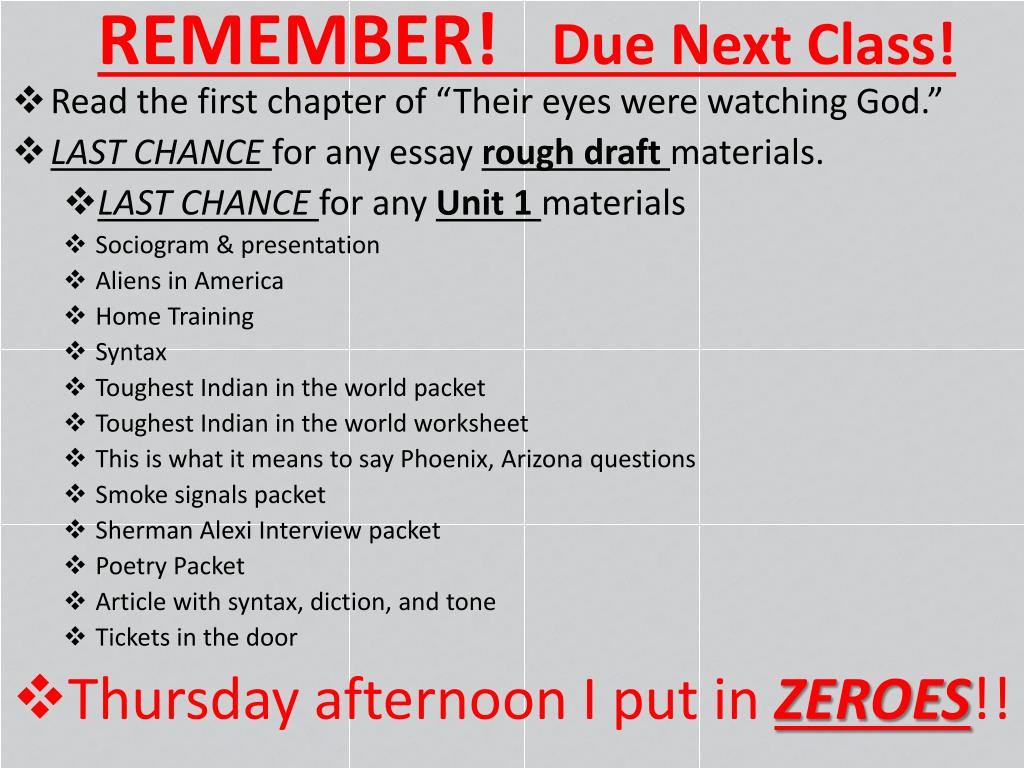 REMEMBER! Due Next Class!

❖ Read the first chapter of “Their eyes were watching God.”

❖ LAST CHANCE for any essay rough draft materials.

❖ LAST CHANCE for any Unit 1 materials

❖ Sociogram & presentation
❖ Aliens in America
❖ Home Training
❖ Syntax
❖ Toughest Indian in the world packet
❖ Toughest Indian in the world worksheet
❖ This is what it means to say Phoenix, Arizona questions
❖ Smoke signals packet
❖ Sherman Alexi Interview packet
❖ Poetry Packet
❖ Article with syntax, diction, and tone
❖ Tickets in the door

❖ Thursday afternoon I put in ZEROES!!